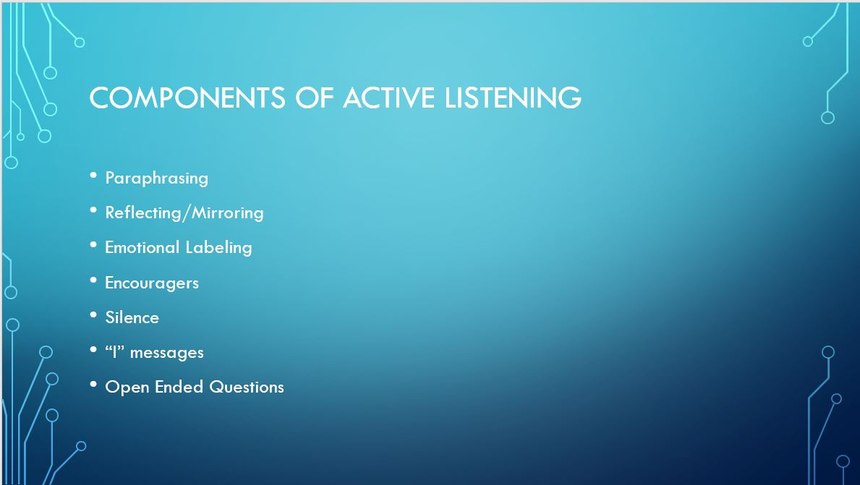 COMPONENTS OF ACTIVE LISTENING

• Paraphrasing
• Reflecting/Mirroring
• Emotional Labeling
• Encouragers
• Silence
• “I” messages
• Open Ended Questions